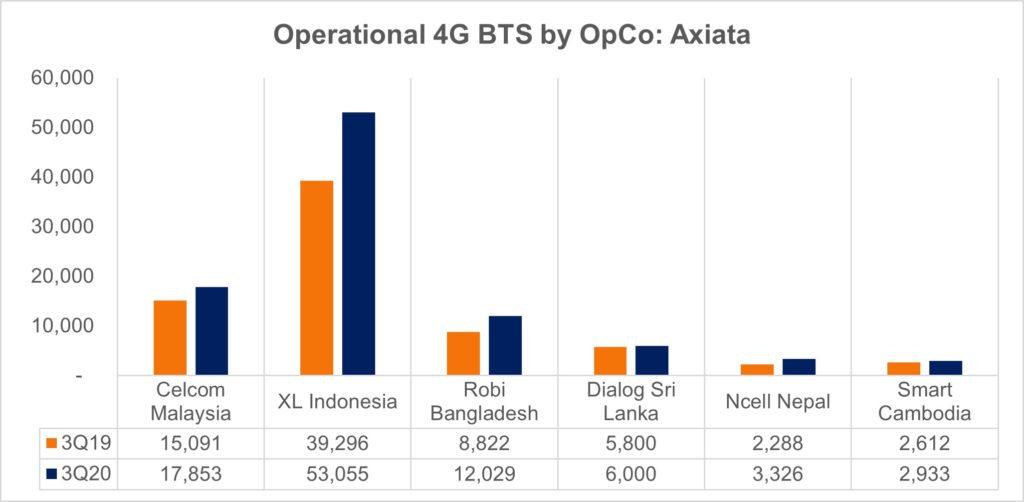 Operational 4G BTS by OpCo: Axiata

60,000
50,000
40,000
30,000
20,000
10,000
-

| | Celcom Malaysia | XL Indonesia | Robi Bangladesh | Dialog Sri Lanka | Ncell Nepal | Smart Cambodia |
|---|---|---|---|---|---|---|
| 3Q19 | 15,091 | 39,296 | 8,822 | 5,800 | 2,288 | 2,612 |
| 3Q20 | 17,853 | 53,055 | 12,029 | 6,000 | 3,326 | 2,933 |